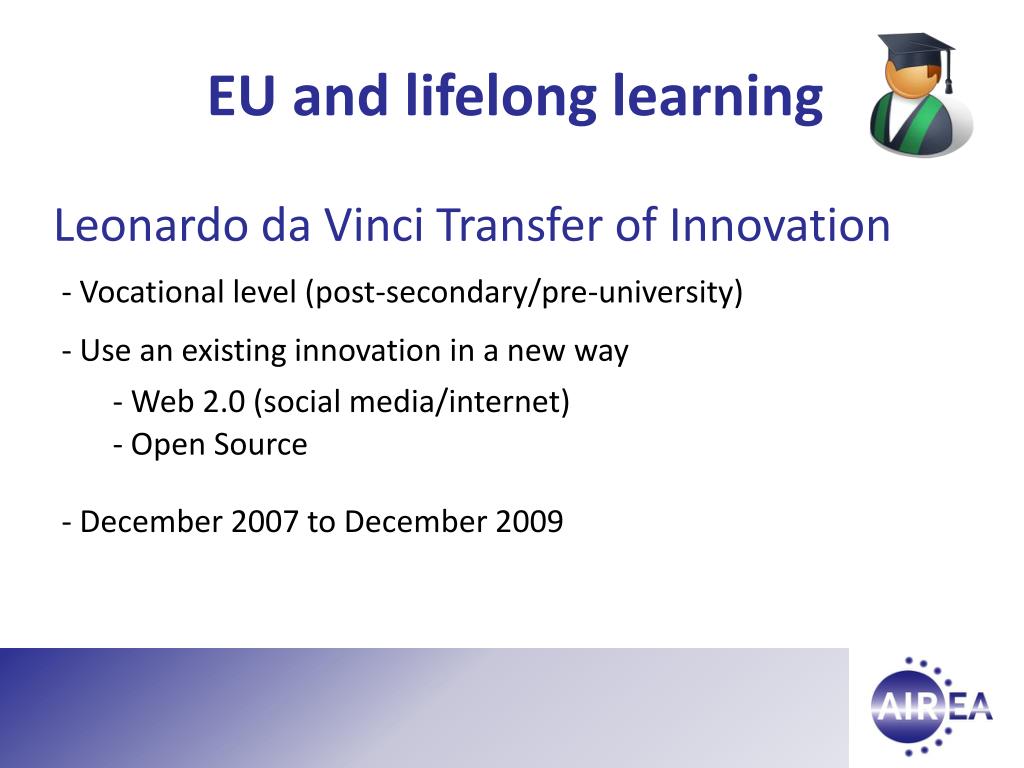 EU and lifelong learning

Leonardo da Vinci Transfer of Innovation

- Vocational level (post-secondary/pre-university)

- Use an existing innovation in a new way

- Web 2.0 (social media/internet)
- Open Source

- December 2007 to December 2009

AIREA